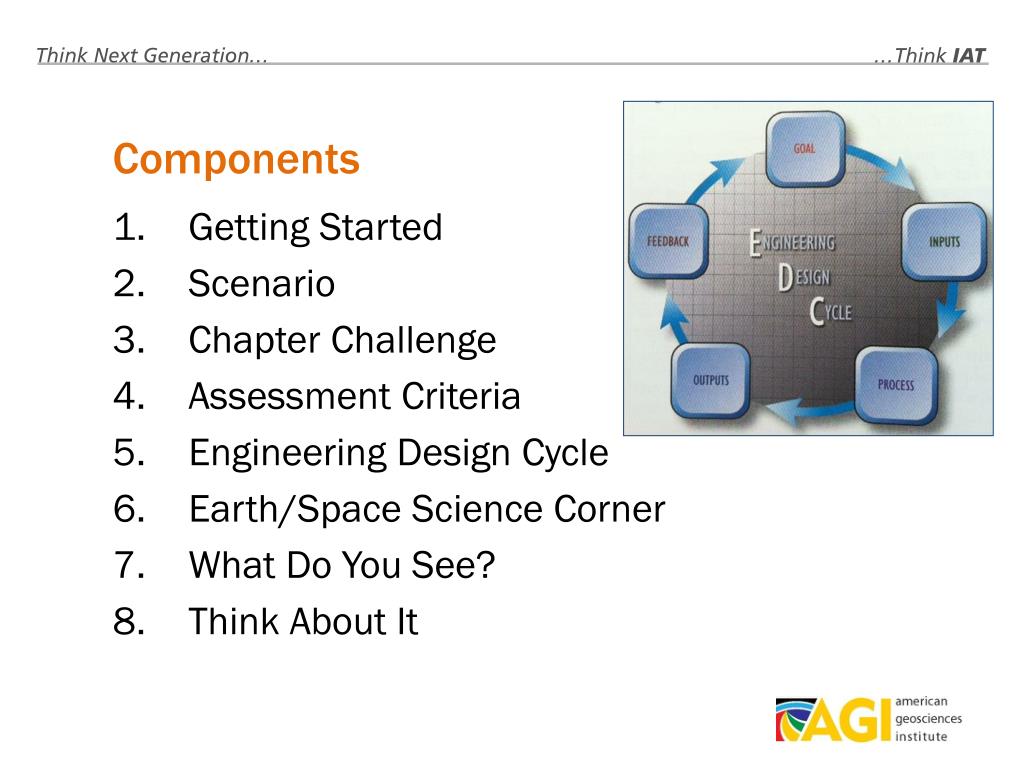 Think Next Generation... ...Think IAT

Components

1. Getting Started
2. Scenario
3. Chapter Challenge
4. Assessment Criteria
5. Engineering Design Cycle
6. Earth/Space Science Corner
7. What Do You See?
8. Think About It

GOAL
INPUTS
PROCESS
OUTPUTS
FEEDBACK
ENGINEERING DESIGN CYCLE

AGI american geosciences institute